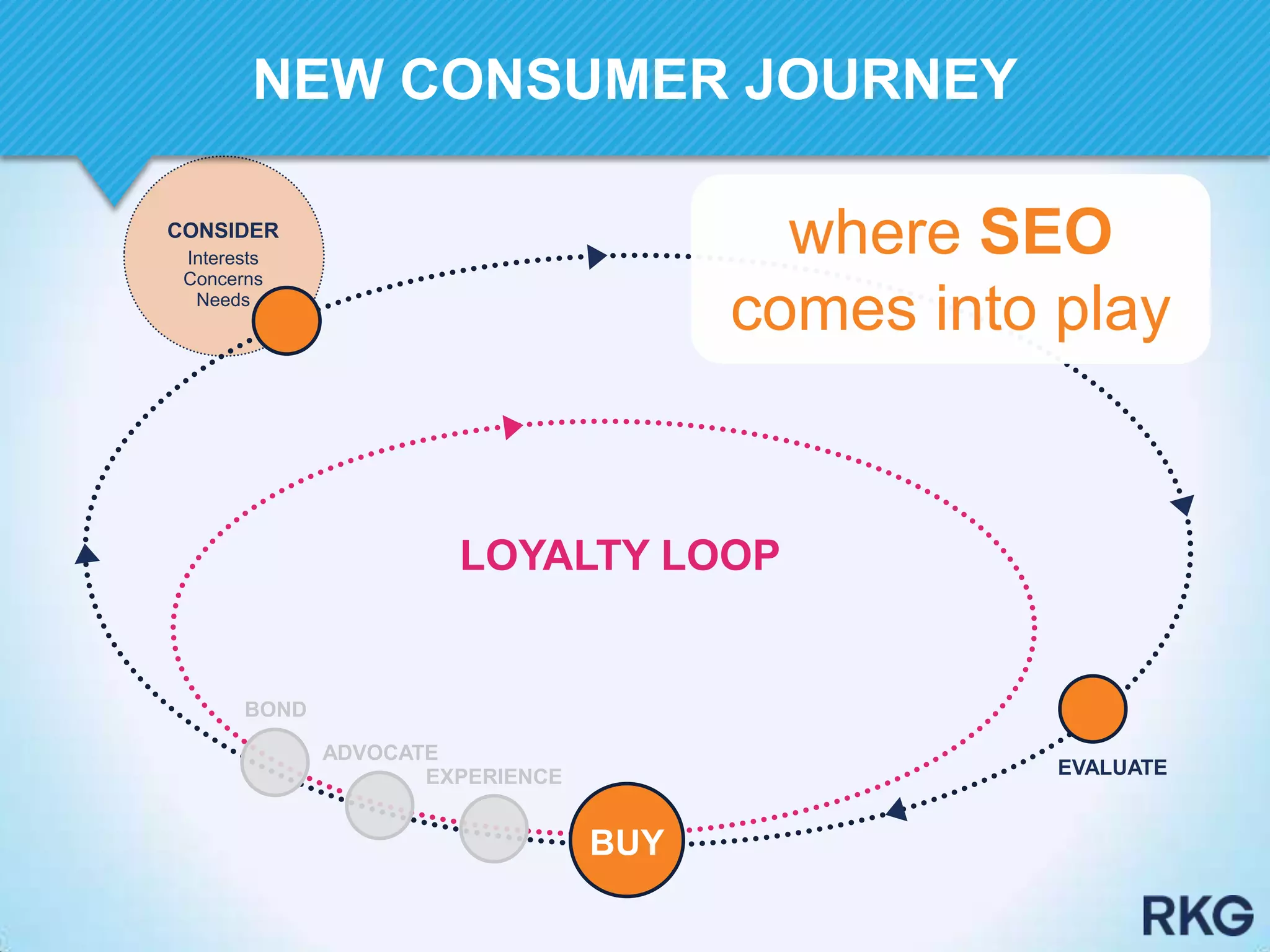 NEW CONSUMER JOURNEY

CONSIDER
Interests
Concerns
Needs

where SEO comes into play

LOYALTY LOOP

BOND

ADVOCATE

EXPERIENCE

BUY

EVALUATE

RKG